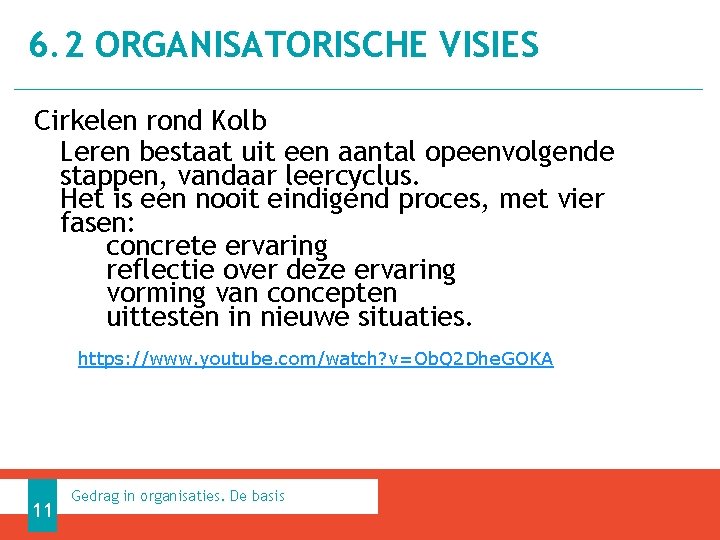 6.2 ORGANISATORISCHE VISIES

Cirkelen rond Kolb

Leren bestaat uit een aantal opeenvolgende stappen, vandaar leercyclus.
Het is een nooit eindigend proces, met vier fasen:

concrete ervaring
reflectie over deze ervaring
vorming van concepten
uittesten in nieuwe situaties.

https://www.youtube.com/watch?v=ObQ2DheGOKA

11

Gedrag in organisaties. De basis